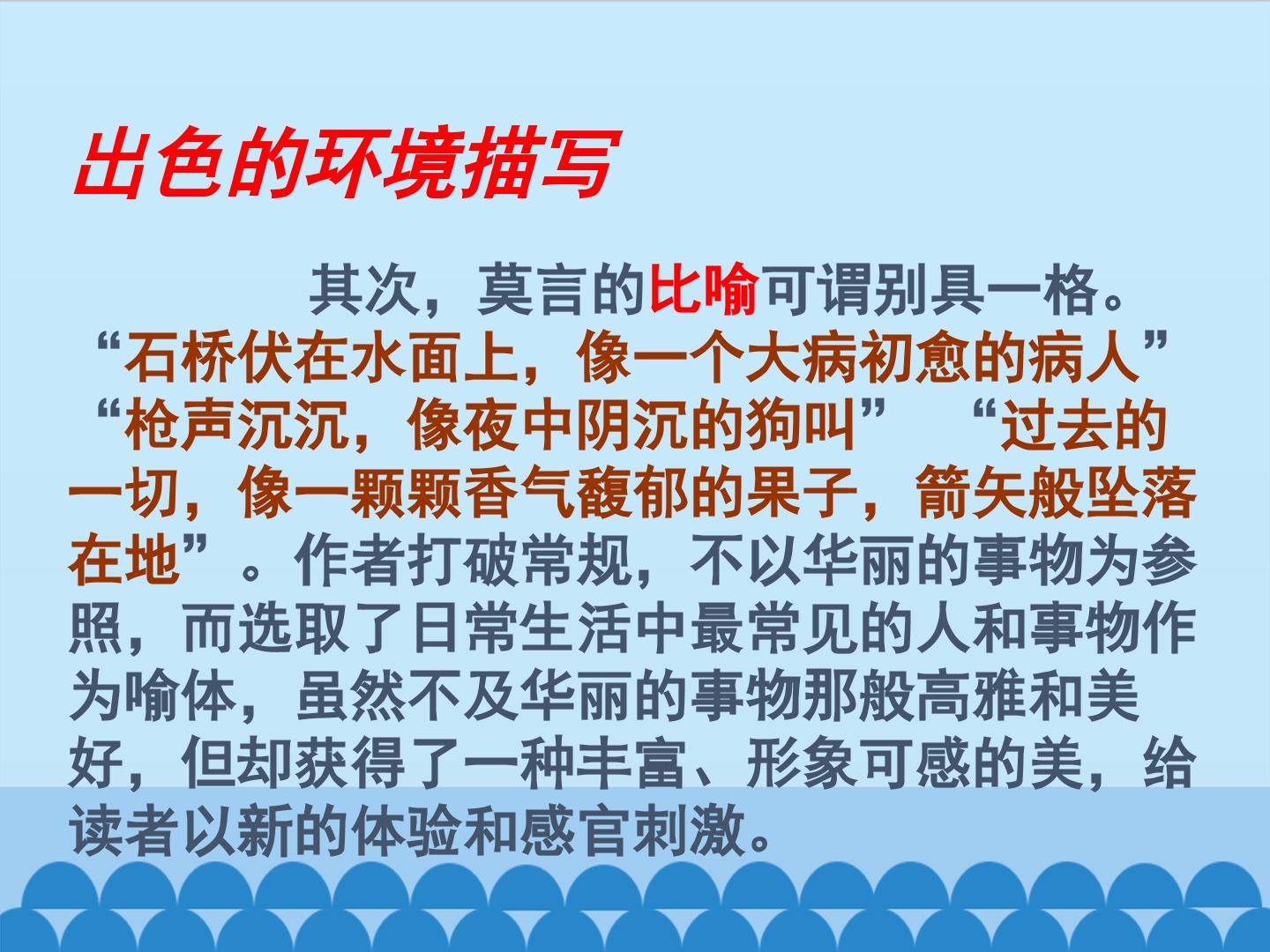 出色的环境描写

其次，莫言的比喻可谓别具一格。“石桥伏在水面上，像一个大病初愈的病人”“枪声沉沉，像夜中阴沉的狗叫” “过去的一切，像一颗颗香气馥郁的果子，箭矢般坠落在地”。作者打破常规，不以华丽的事物为参照，而选取了日常生活中最常见的人和事物作为喻体，虽然不及华丽的事物那般高雅和美好，但却获得了一种丰富、形象可感的美，给读者以新的体验和感官刺激。